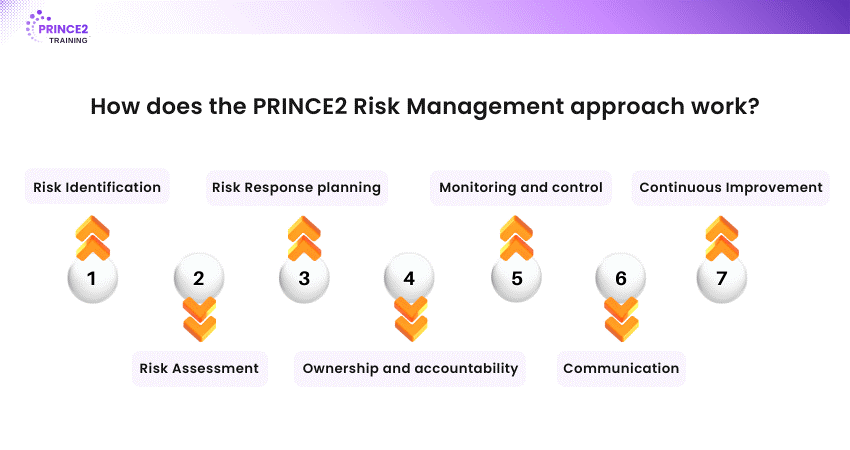 PRINCE2 TRAINING

How does the PRINCE2 Risk Management approach work?

Risk Identification

Risk Response planning

Monitoring and control

Continuous Improvement

1

2

3

4

5

6

7

Risk Assessment

Ownership and accountability

Communication